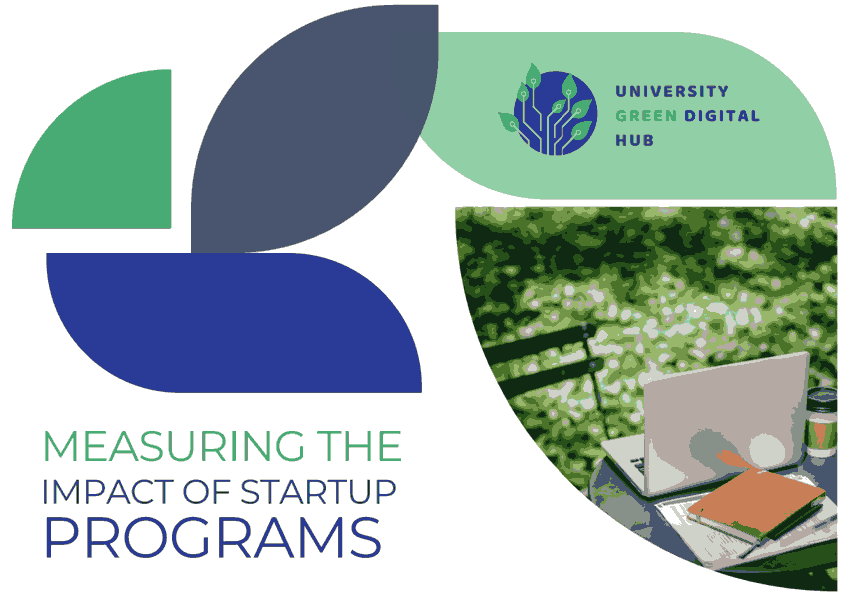 UNIVERSITY
GREEN DIGITAL
HUB

MEASURING THE
IMPACT OF STARTUP
PROGRAMS